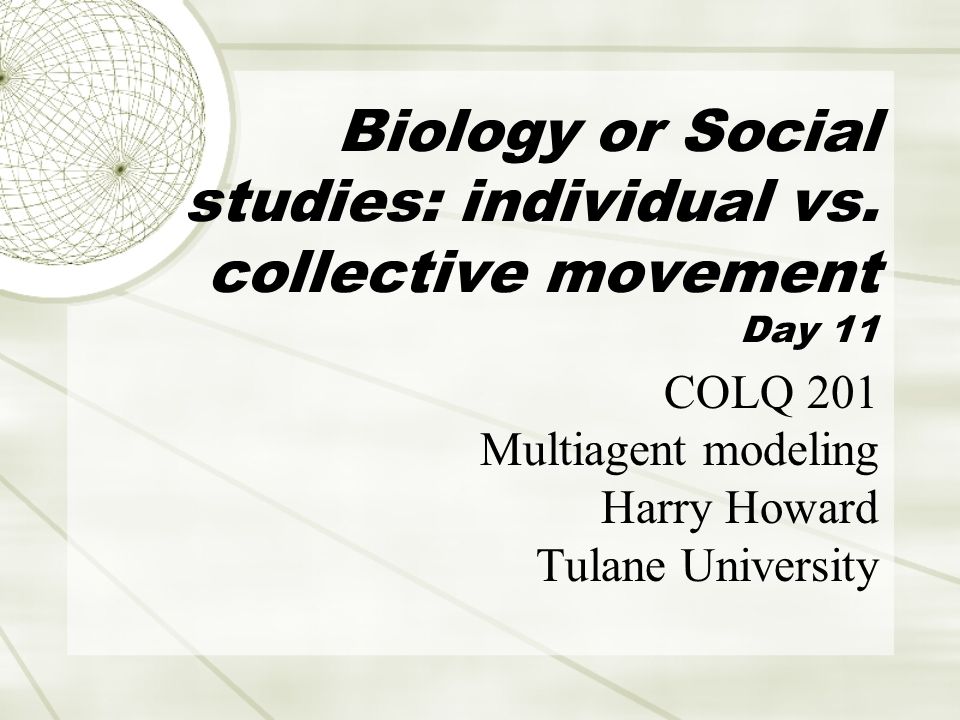 Biology or Social studies: individual vs. collective movement
Day 11

COLQ 201
Multiagent modeling
Harry Howard
Tulane University